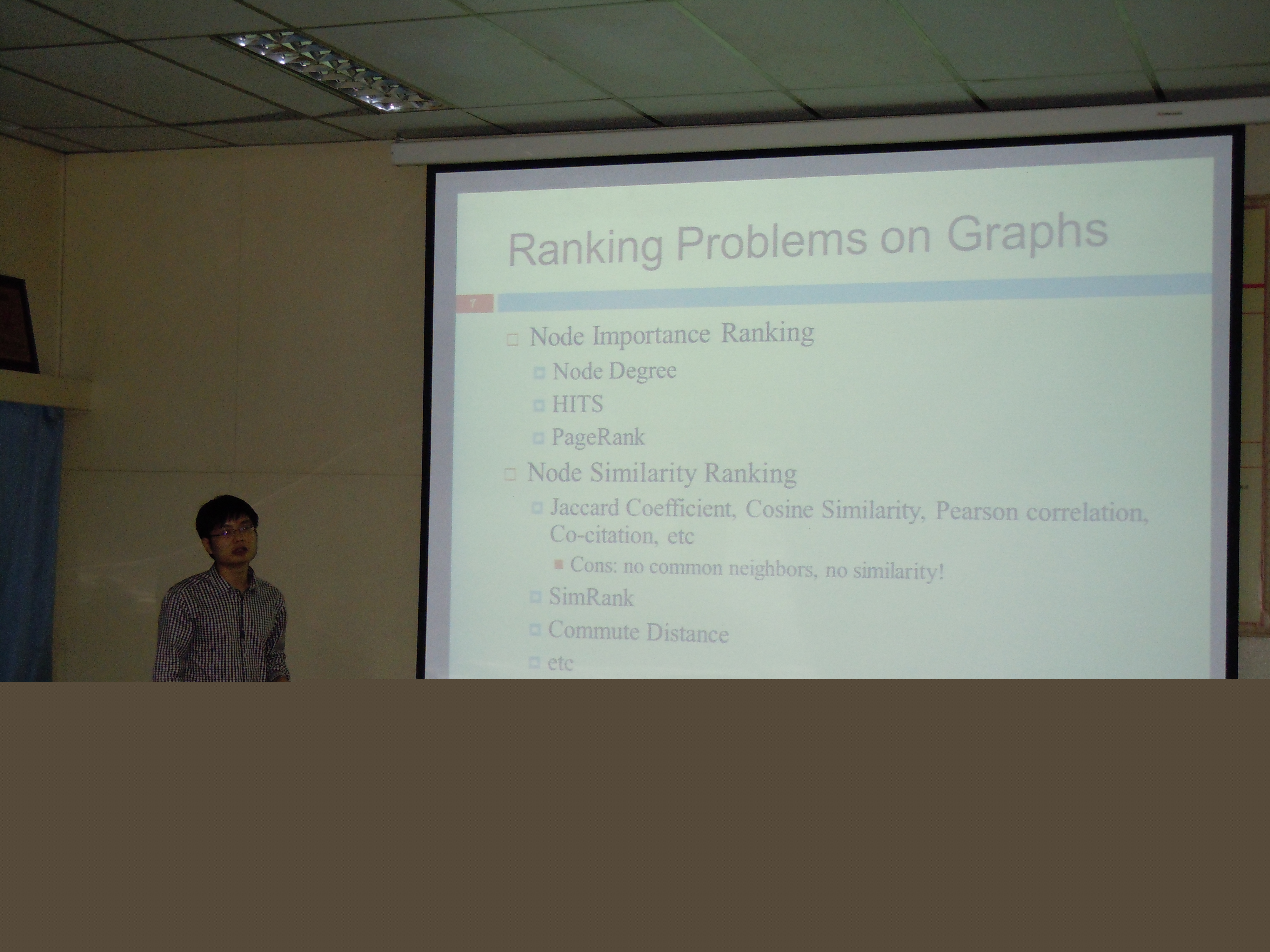 Ranking Problems on Graphs

7

Node Importance Ranking
Node Degree
HITS
PageRank
Node Similarity Ranking
Jaccard Coefficient, Cosine Similarity, Pearson correlation, Co-citation, etc
Cons: no common neighbors, no similarity!
SimRank
Commute Distance
etc